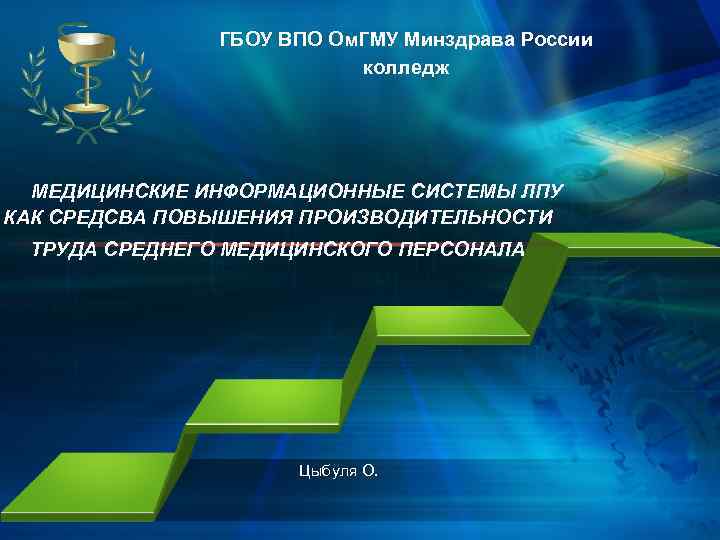 ГБОУ ВПО ОмГМУ Минздрава России
колледж

МЕДИЦИНСКИЕ ИНФОРМАЦИОННЫЕ СИСТЕМЫ ЛПУ КАК СРЕДСВА ПОВЫШЕНИЯ ПРОИЗВОДИТЕЛЬНОСТИ ТРУДА СРЕДНЕГО МЕДИЦИНСКОГО ПЕРСОНАЛА

Цыбуля О.